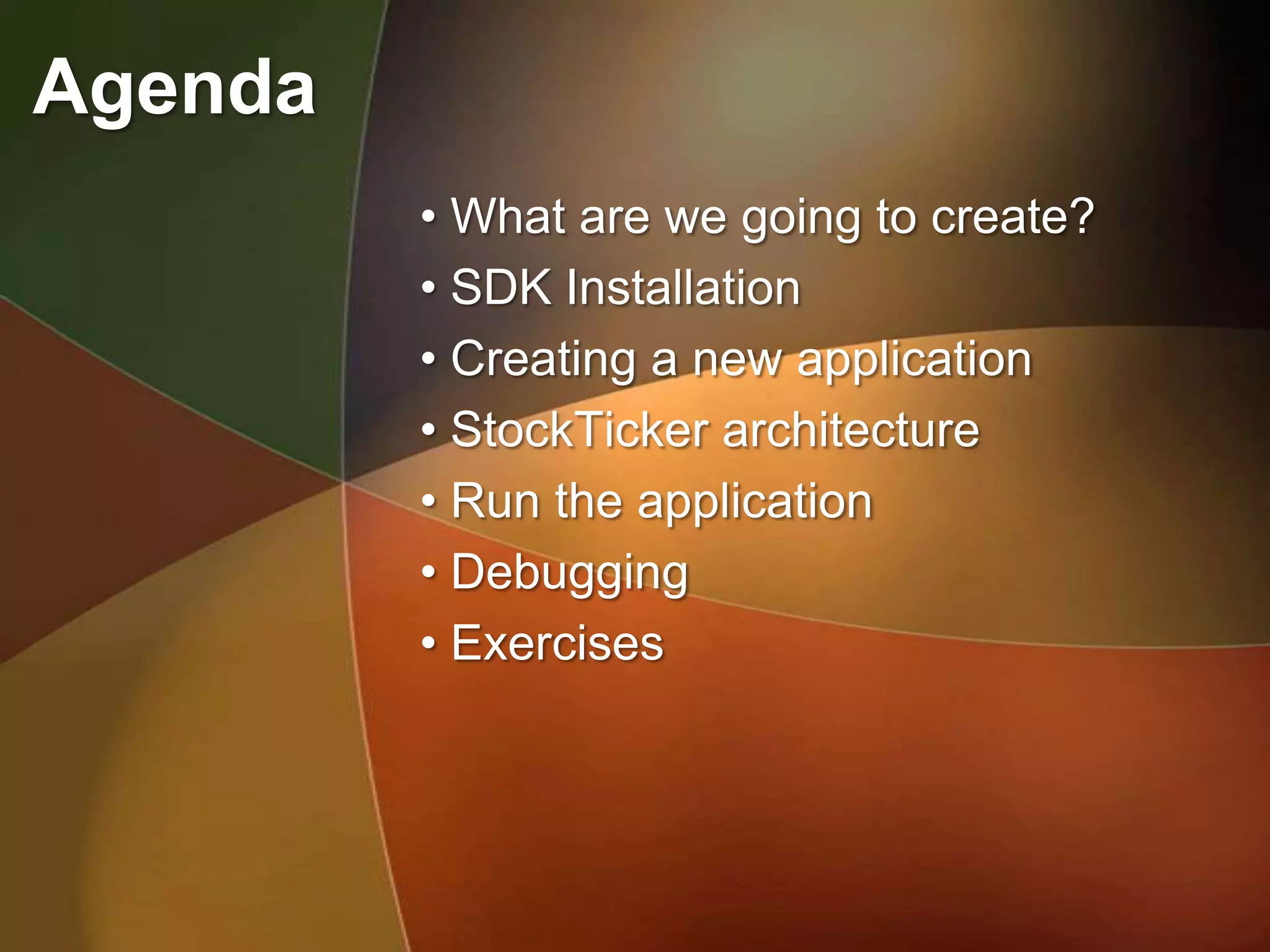 Agenda

• What are we going to create?
• SDK Installation
• Creating a new application
• StockTicker architecture
• Run the application
• Debugging
• Exercises